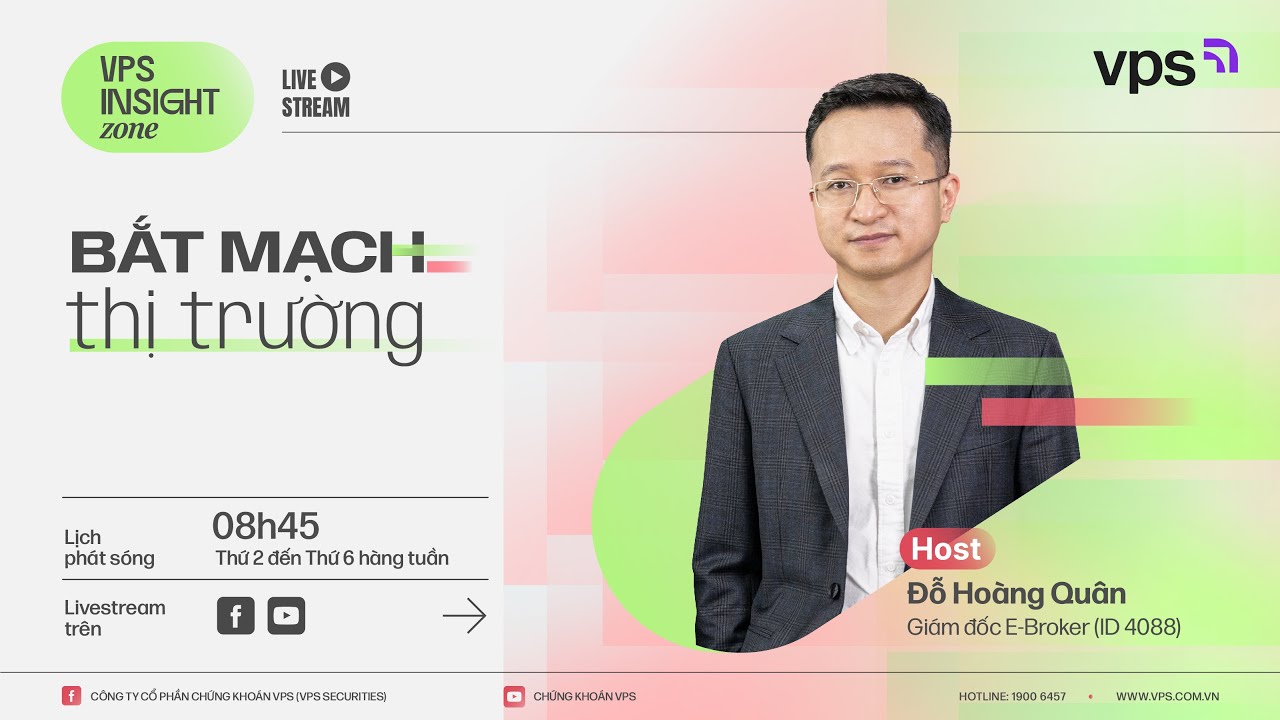 VPS INSIGHT zone

LIVE STREAM

vps

BẮT MẠCH thị trường

Lịch phát sóng

08h45
Thứ 2 đến Thứ 6 hàng tuần

Livestream trên

Host
Đỗ Hoàng Quân
Giám đốc E-Broker (ID 4088)

CÔNG TY CỔ PHẦN CHỨNG KHOÁN VPS (VPS SECURITIES)

CHỨNG KHOÁN VPS

HOTLINE: 1900 6457

WWW.VPS.COM.VN